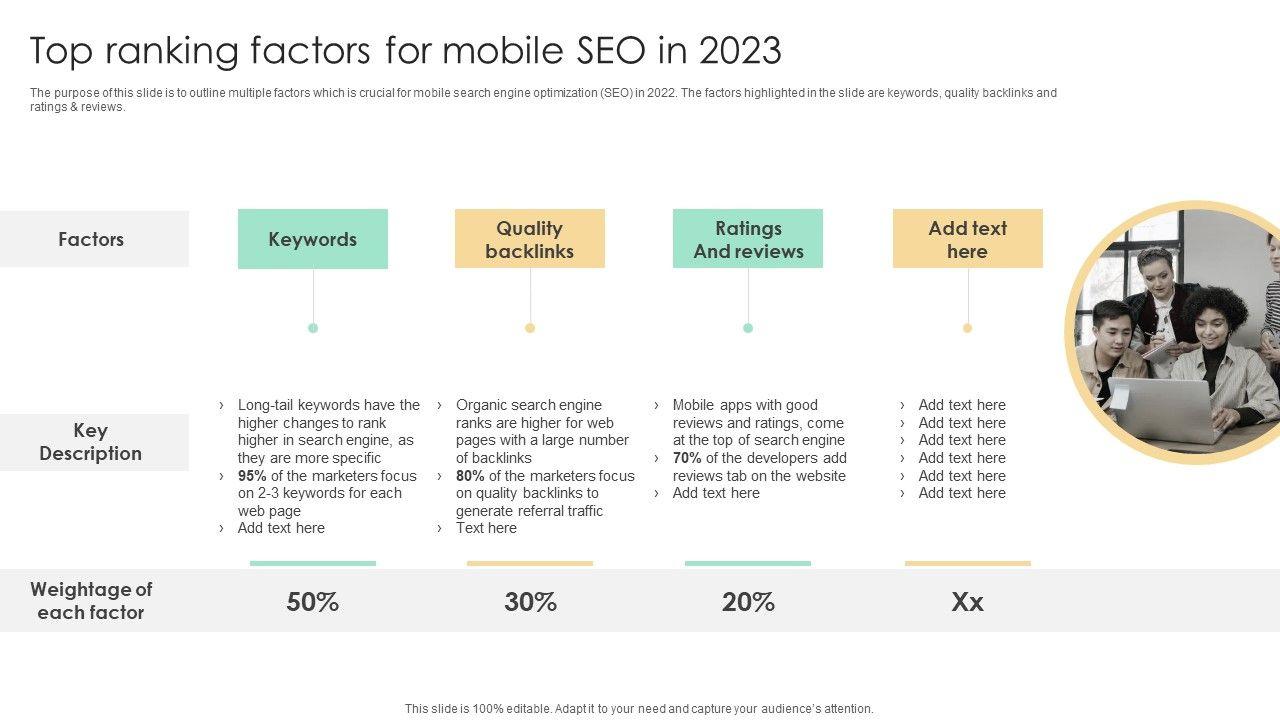 Top ranking factors for mobile SEO in 2023

The purpose of this slide is to outline multiple factors which is crucial for mobile search engine optimization (SEO) in 2022. The factors highlighted in the slide are keywords, quality backlinks and ratings & reviews.

| Factors | Keywords | Quality backlinks | Ratings And reviews | Add text here |
|---|---|---|---|---|
| Key Description | › Long-tail keywords have the higher changes to rank higher in search engine, as they are more specific › **95%** of the marketers focus on 2-3 keywords for each web page › Add text here | › Organic search engine ranks are higher for web pages with a large number of backlinks › **80%** of the marketers focus on quality backlinks to generate referral traffic › Text here | › Mobile apps with good reviews and ratings, come at the top of search engine › **70%** of the developers add reviews tab on the website › Add text here | › Add text here › Add text here › Add text here › Add text here › Add text here › Add text here |
| Weightage of each factor | 50% | 30% | 20% | Xx |

This slide is 100% editable. Adapt it to your need and capture your audience's attention.